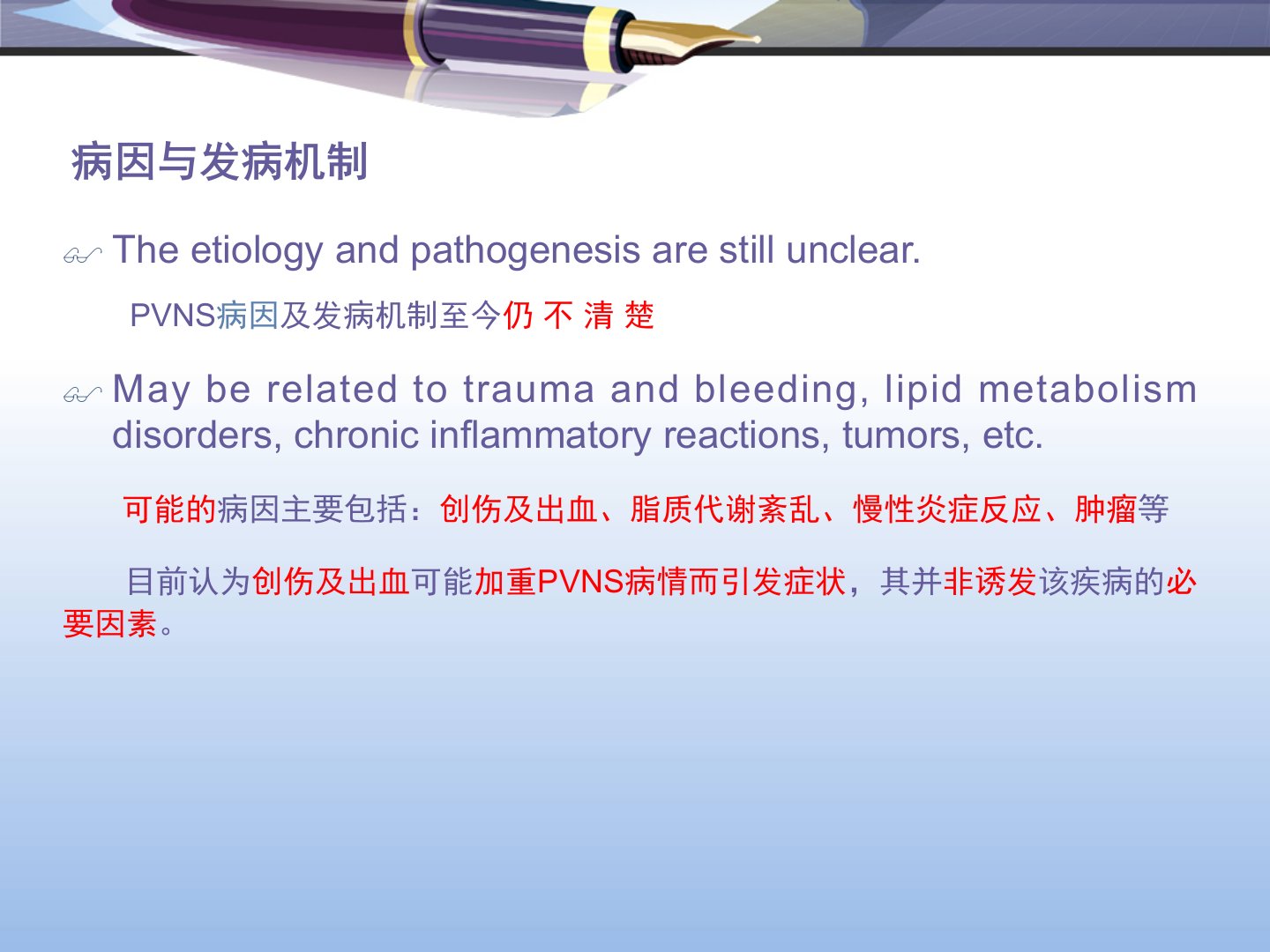 病因与发病机制

The etiology and pathogenesis are still unclear.

PVNS病因及发病机制至今仍 不 清 楚

May be related to trauma and bleeding, lipid metabolism disorders, chronic inflammatory reactions, tumors, etc.

可能的病因主要包括：创伤及出血、脂质代谢紊乱、慢性炎症反应、肿瘤等

目前认为创伤及出血可能加重PVNS病情而引发症状，其并非诱发该疾病的必要因素。